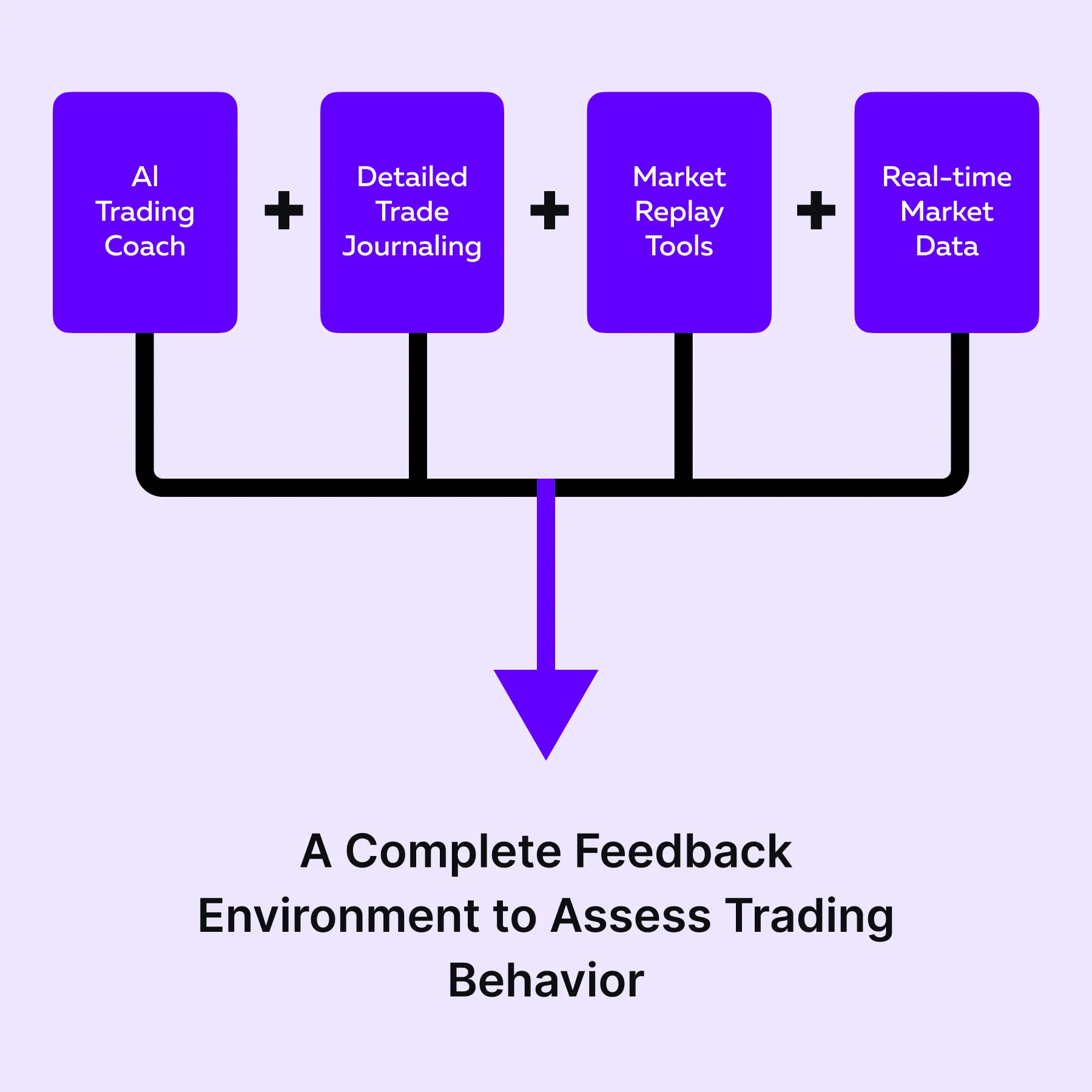 AI Trading Coach

+

Detailed Trade Journaling

+

Market Replay Tools

+

Real-time Market Data

A Complete Feedback Environment to Assess Trading Behavior